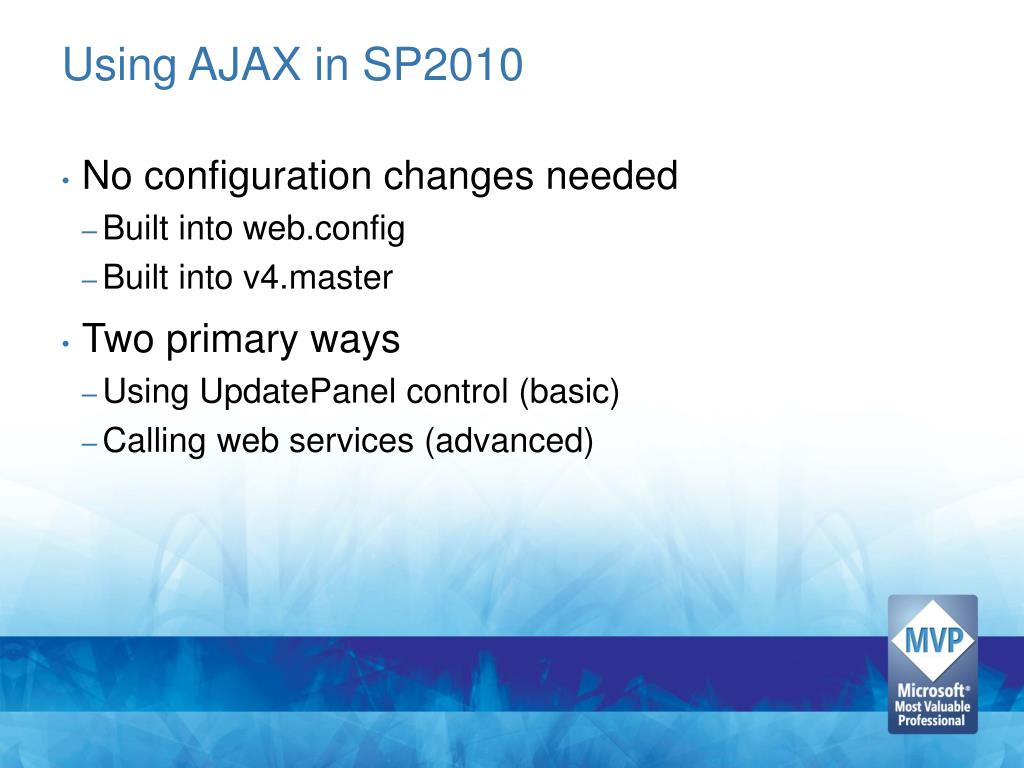 Using AJAX in SP2010

• No configuration changes needed
– Built into web.config
– Built into v4.master

• Two primary ways
– Using UpdatePanel control (basic)
– Calling web services (advanced)

MVP
Microsoft®
Most Valuable
Professional